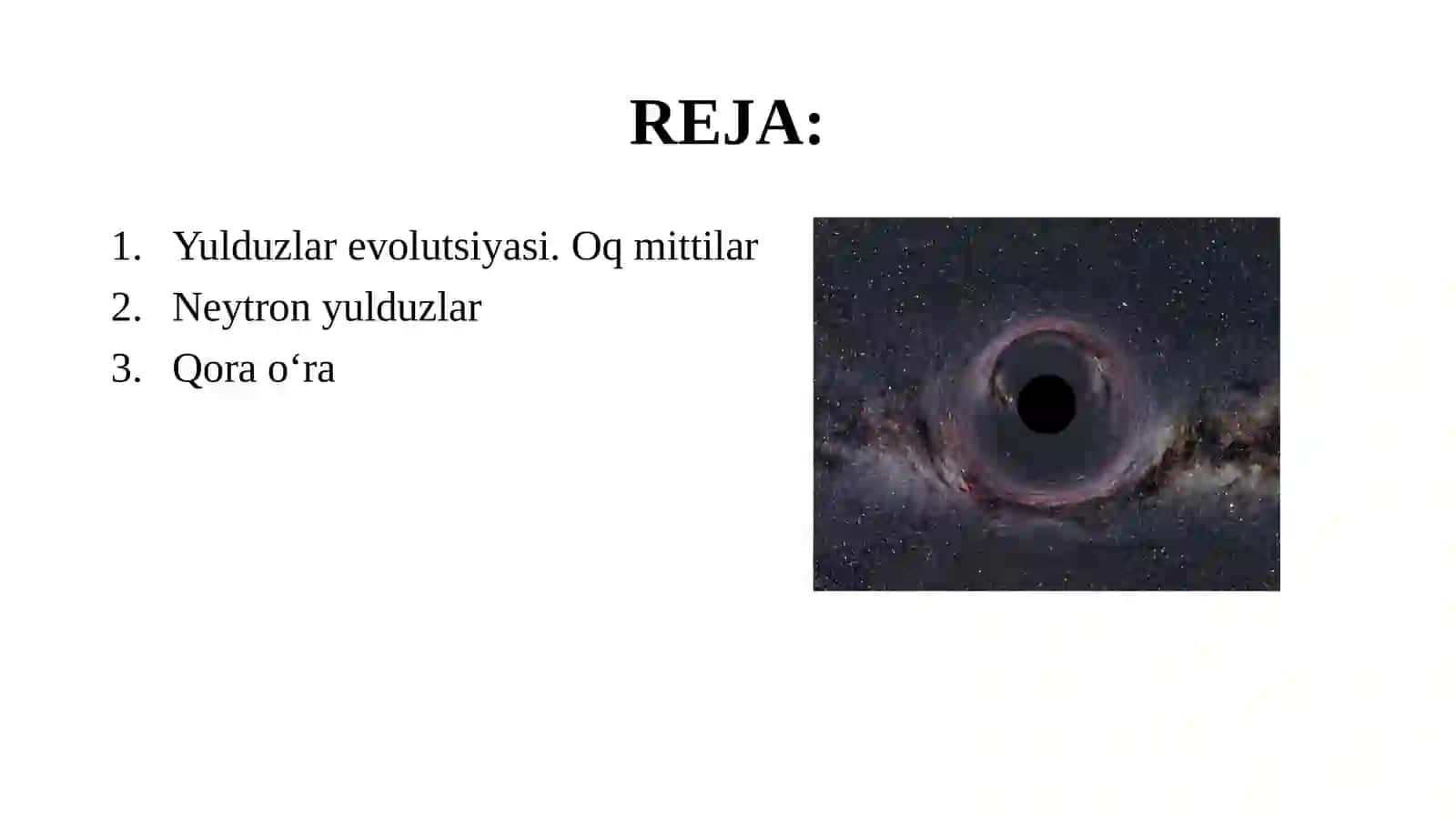 REJA:

1. Yulduzlar evolutsiyasi. Oq mittilar
2. Neytron yulduzlar
3. Qora o‘ra